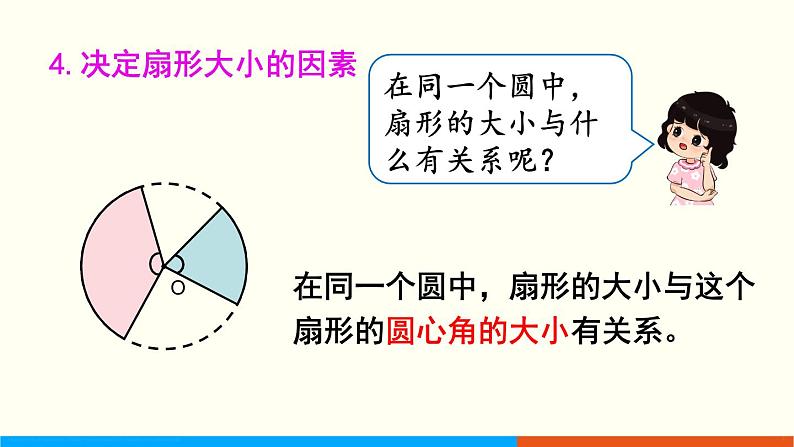 4. 决定扇形大小的因素

在同一个圆中，扇形的大小与什么有关系呢？

O

在同一个圆中，扇形的大小与这个扇形的圆心角的大小有关系。